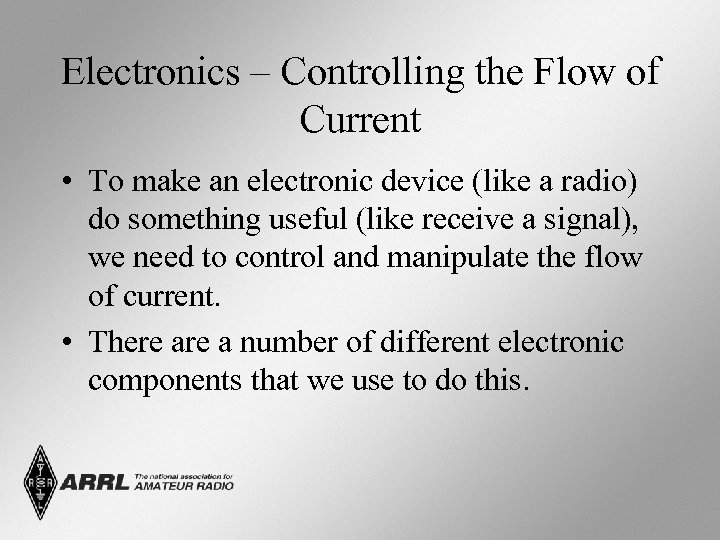 Electronics – Controlling the Flow of Current

• To make an electronic device (like a radio) do something useful (like receive a signal), we need to control and manipulate the flow of current.

• There are a number of different electronic components that we use to do this.

ARRL The national association for AMATEUR RADIO